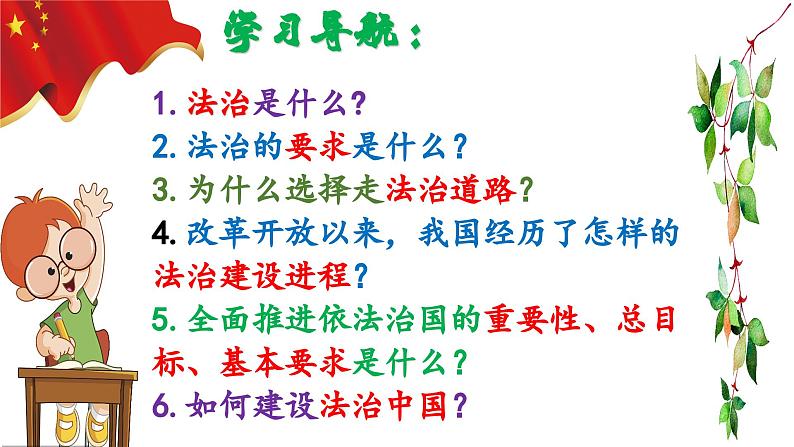 学习导航：

1. 法治是什么？
2. 法治的要求是什么？
3. 为什么选择走法治道路？
4. 改革开放以来，我国经历了怎样的法治建设进程？
5. 全面推进依法治国的重要性、总目标、基本要求是什么？
6. 如何建设法治中国？